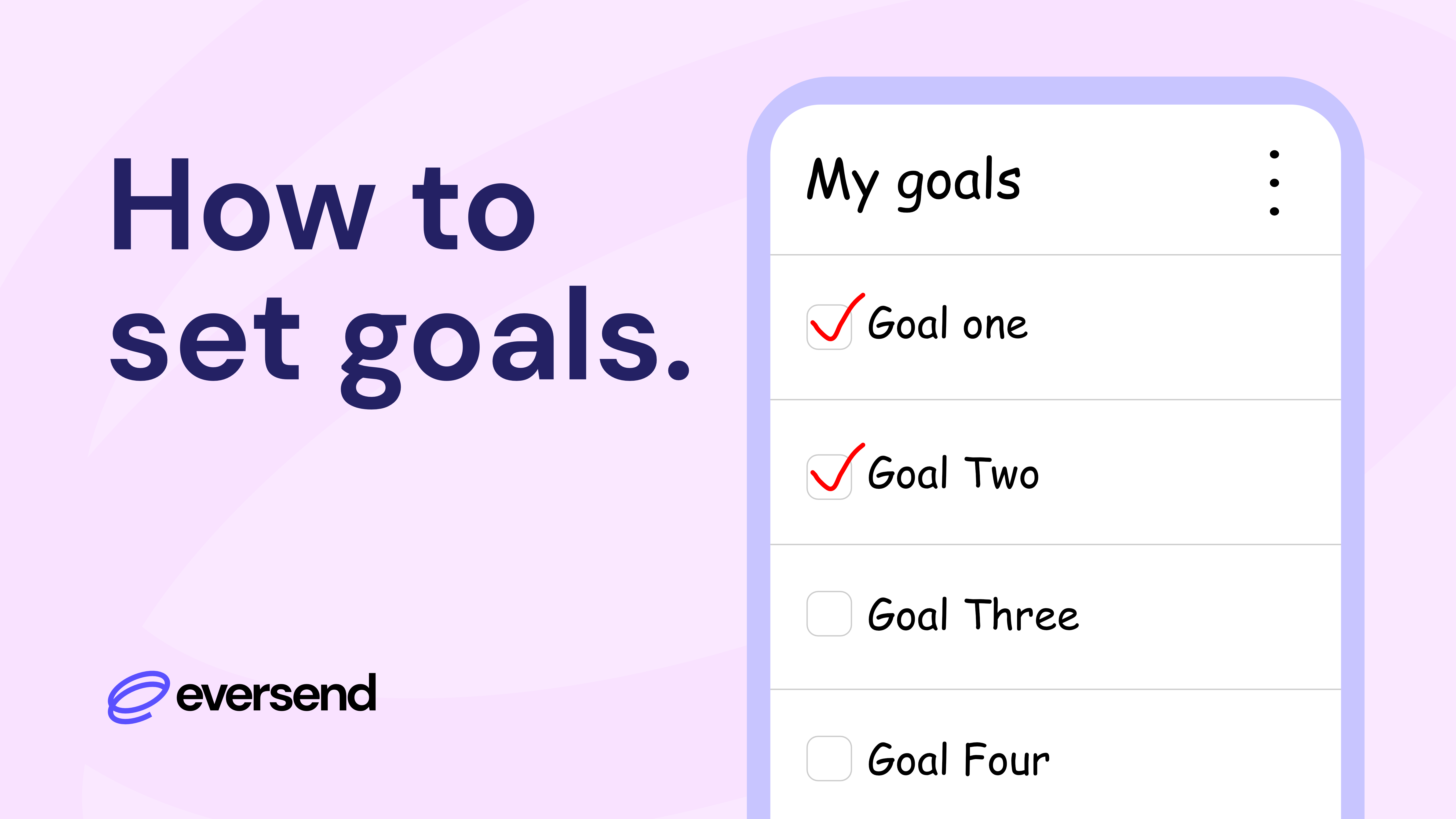 How to set goals.

eversend

My goals

Goal one

Goal Two

Goal Three

Goal Four